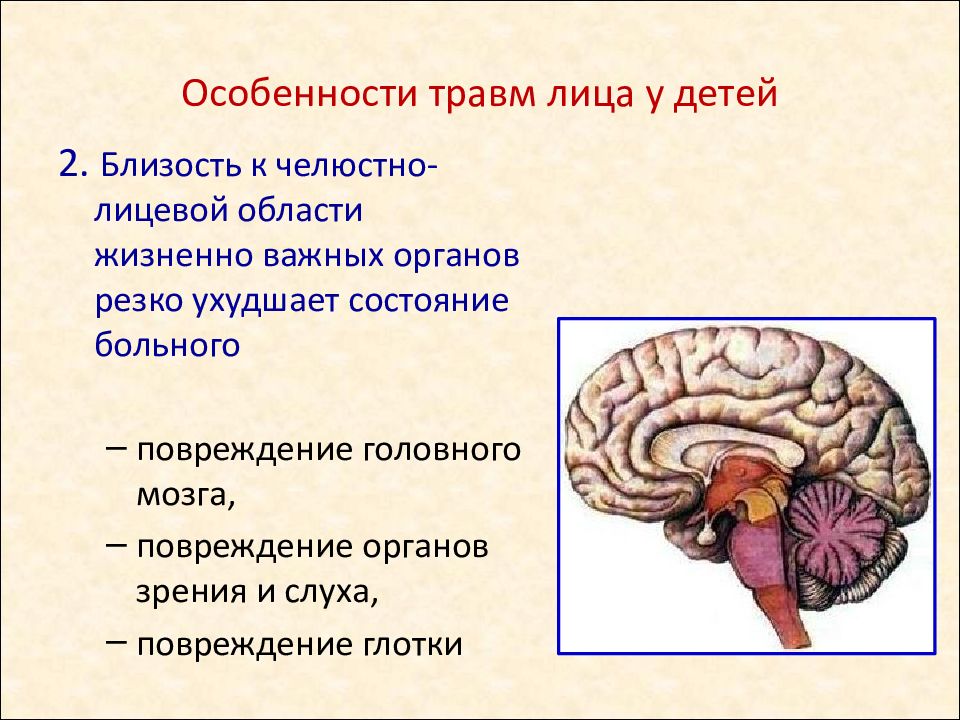 Особенности травм лица у детей

2. Близость к челюстно-лицевой области жизненно важных органов резко ухудшает состояние больного

– повреждение головного мозга,

– повреждение органов зрения и слуха,

– повреждение глотки